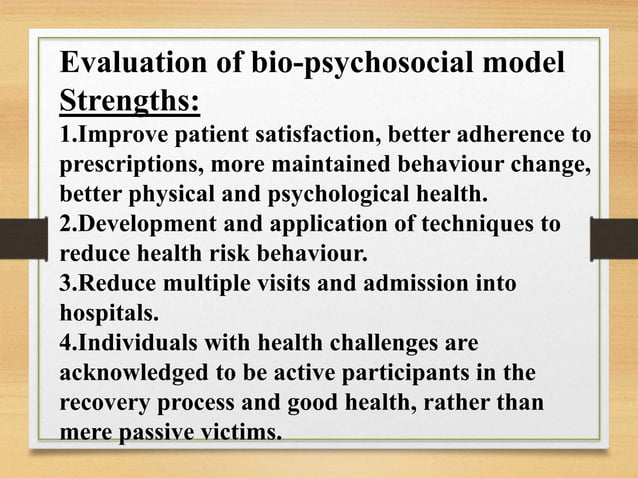 Evaluation of bio-psychosocial model
Strengths:
1.Improve patient satisfaction, better adherence to prescriptions, more maintained behaviour change, better physical and psychological health.
2.Development and application of techniques to reduce health risk behaviour.
3.Reduce multiple visits and admission into hospitals.
4.Individuals with health challenges are acknowledged to be active participants in the recovery process and good health, rather than mere passive victims.